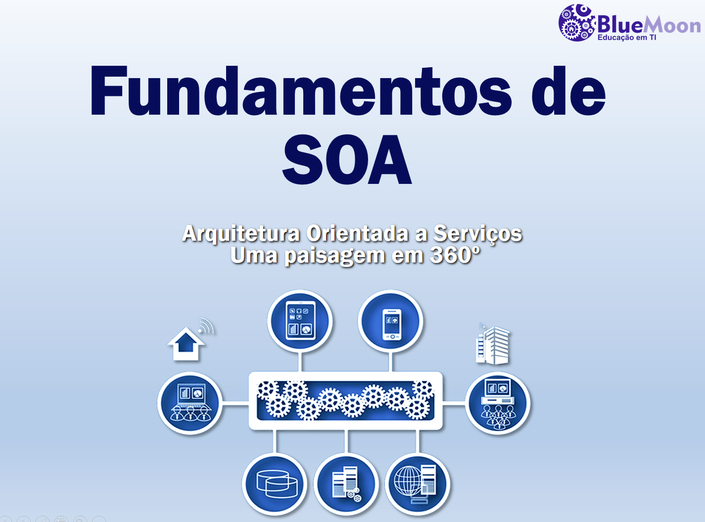 BlueMoon
Educação em TI

Fundamentos de SOA

Arquitetura Orientada a Serviços
Uma paisagem em 360º